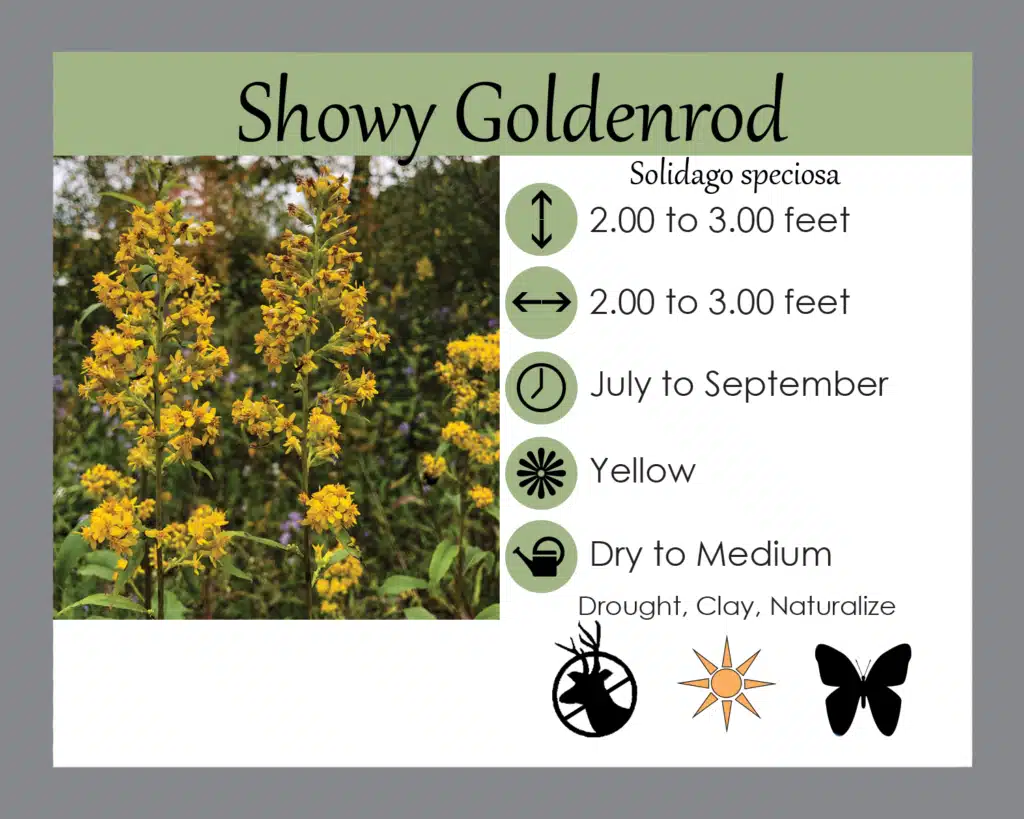 Showy Goldenrod

Solidago speciosa

2.00 to 3.00 feet

2.00 to 3.00 feet

July to September

Yellow

Dry to Medium

Drought, Clay, Naturalize